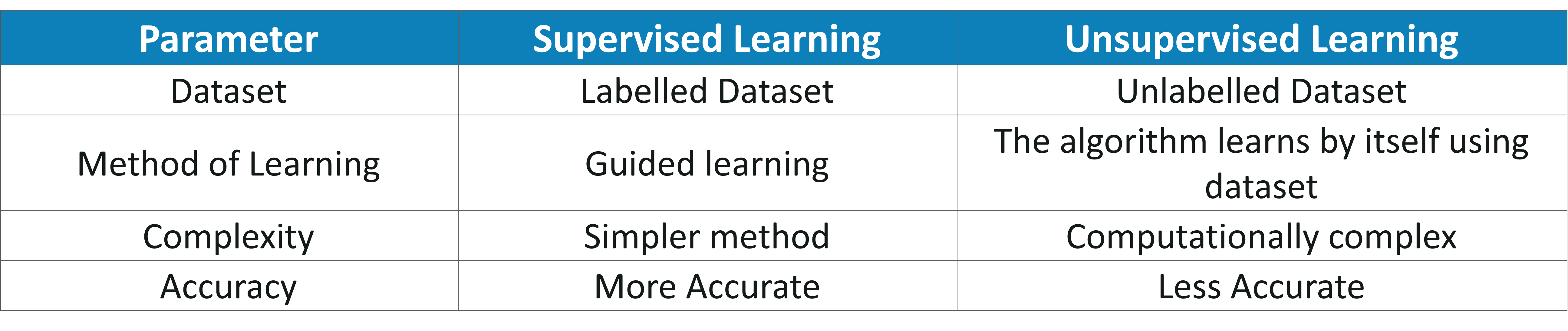 | Parameter | Supervised Learning | Unsupervised Learning |
|---|---|---|
| Dataset | Labelled Dataset | Unlabelled Dataset |
| Method of Learning | Guided learning | The algorithm learns by itself using dataset |
| Complexity | Simpler method | Computationally complex |
| Accuracy | More Accurate | Less Accurate |